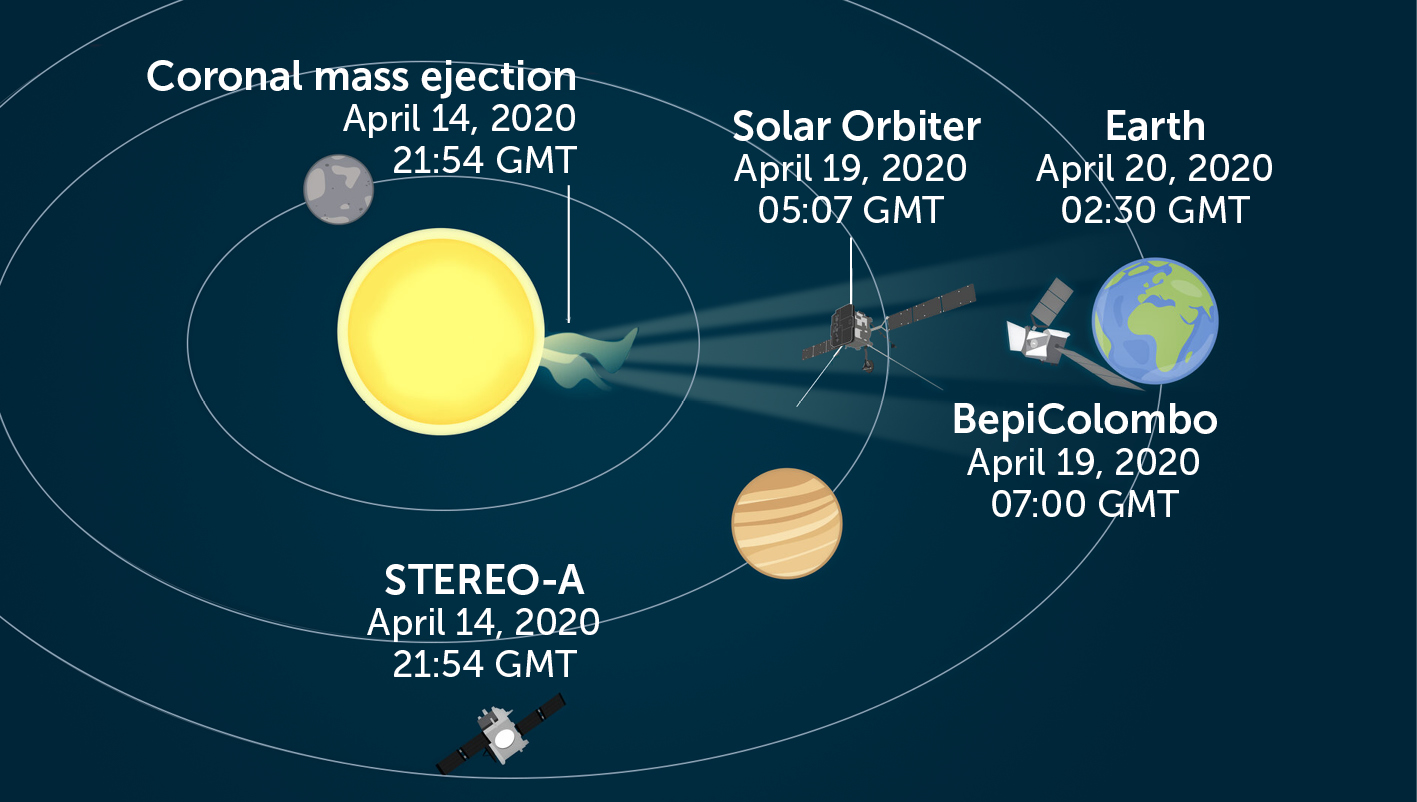 Coronal mass ejection
April 14, 2020
21:54 GMT

Solar Orbiter
April 19, 2020
05:07 GMT

Earth
April 20, 2020
02:30 GMT

BepiColombo
April 19, 2020
07:00 GMT

STEREO-A
April 14, 2020
21:54 GMT